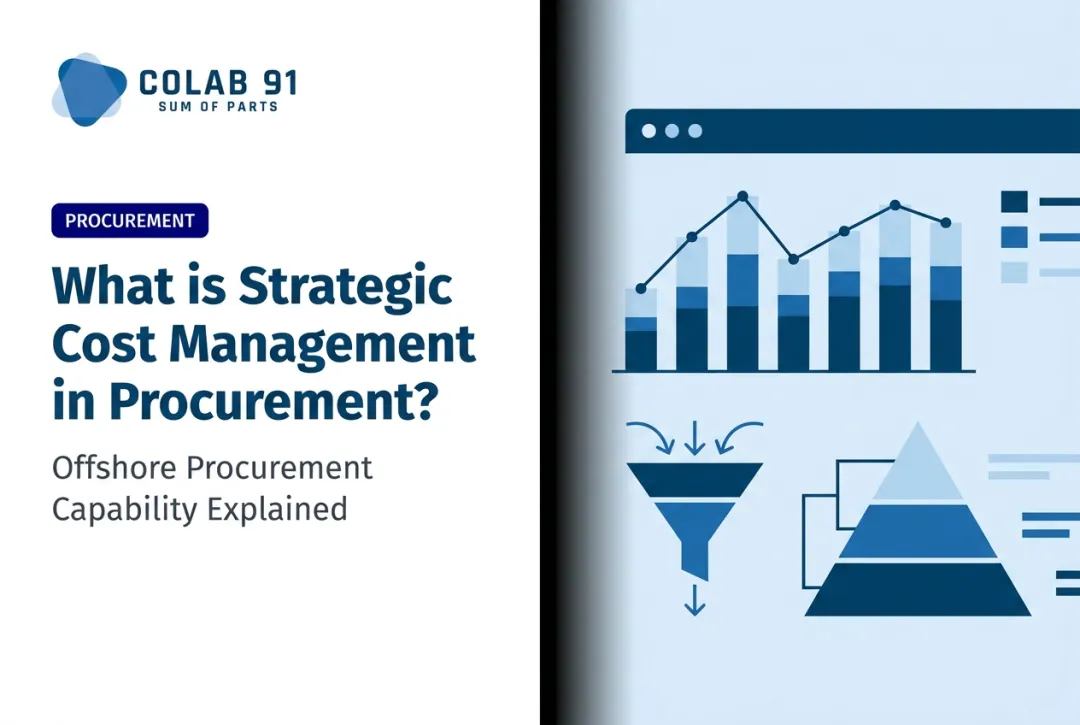 COLAB 91
SUM OF PARTS

PROCUREMENT

What is Strategic Cost Management in Procurement?

Offshore Procurement Capability Explained